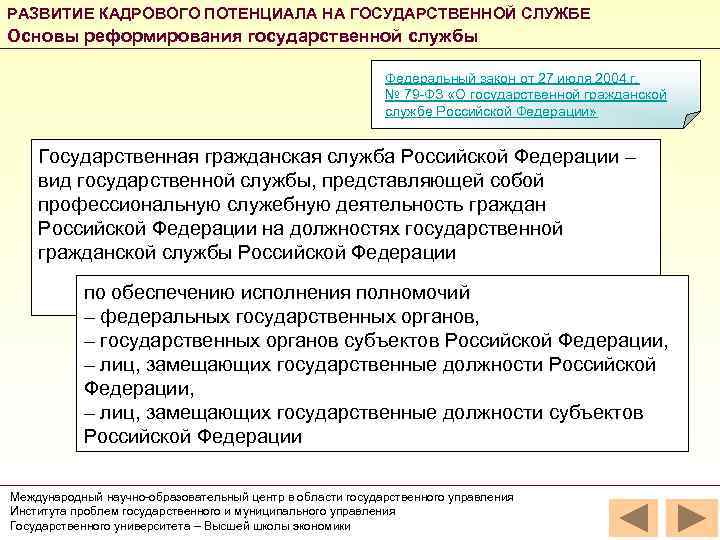 РАЗВИТИЕ КАДРОВОГО ПОТЕНЦИАЛА НА ГОСУДАРСТВЕННОЙ СЛУЖБЕ
Основы реформирования государственной службы

Федеральный закон от 27 июля 2004 г. № 79-ФЗ «О государственной гражданской службе Российской Федерации»

Государственная гражданская служба Российской Федерации – вид государственной службы, представляющей собой профессиональную служебную деятельность граждан Российской Федерации на должностях государственной гражданской службы Российской Федерации

по обеспечению исполнения полномочий
– федеральных государственных органов,
– государственных органов субъектов Российской Федерации,
– лиц, замещающих государственные должности Российской Федерации,
– лиц, замещающих государственные должности субъектов Российской Федерации

Международный научно-образовательный центр в области государственного управления
Института проблем государственного и муниципального управления
Государственного университета – Высшей школы экономики